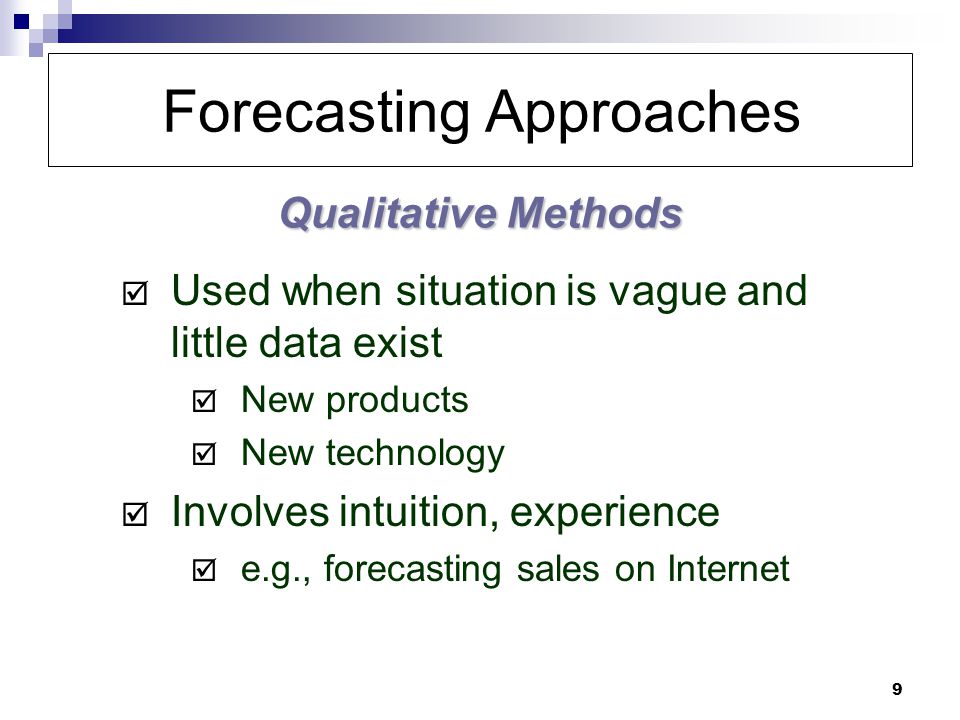 Forecasting Approaches

Qualitative Methods

☑ Used when situation is vague and little data exist

☑ New products

☑ New technology

☑ Involves intuition, experience

☑ e.g., forecasting sales on Internet

9